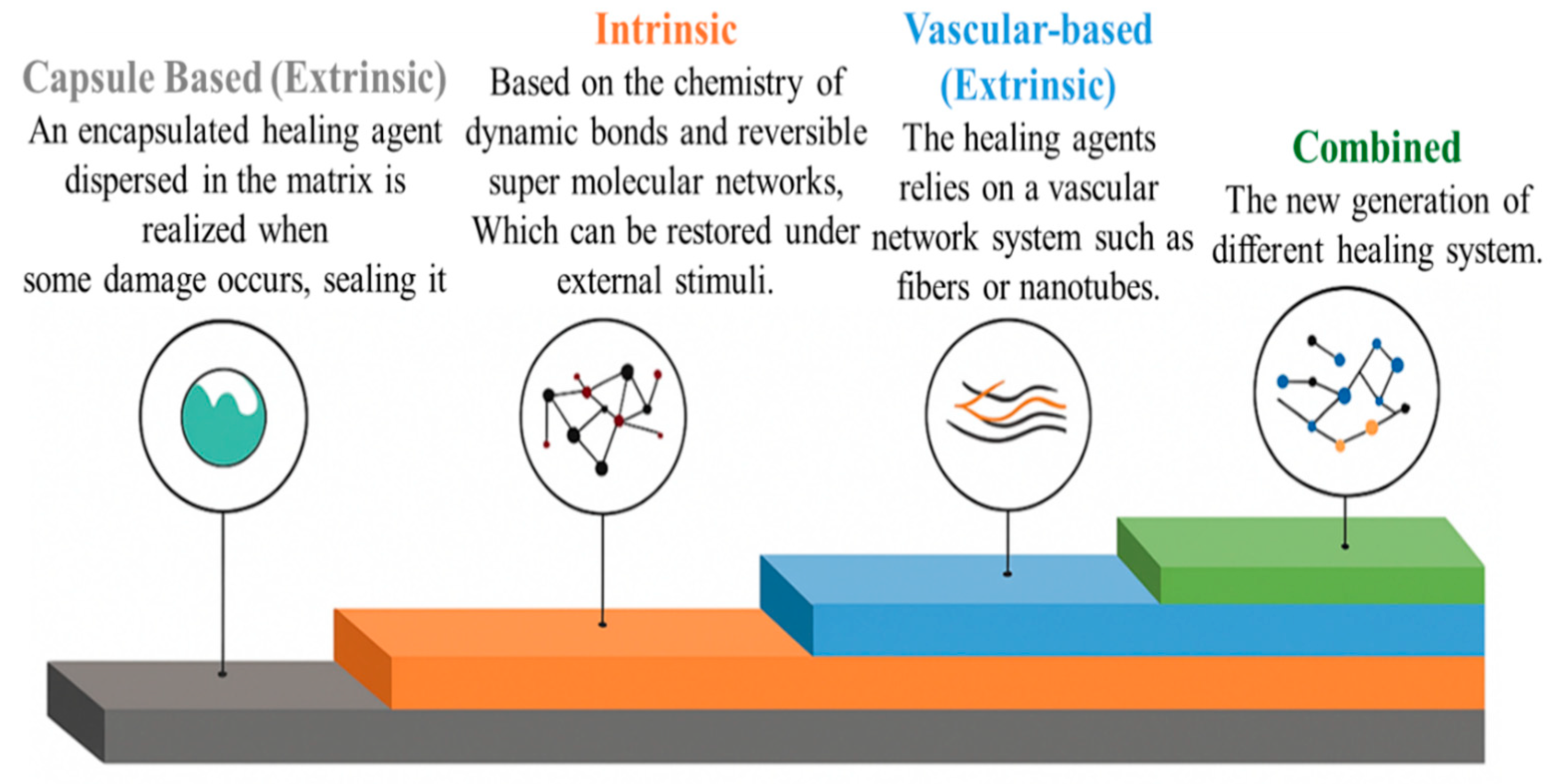 Capsule Based (Extrinsic)
An encapsulated healing agent dispersed in the matrix is realized when some damage occurs, sealing it

Intrinsic
Based on the chemistry of dynamic bonds and reversible super molecular networks, Which can be restored under external stimuli.

Vascular-based (Extrinsic)
The healing agents relies on a vascular network system such as fibers or nanotubes.

Combined
The new generation of different healing system.